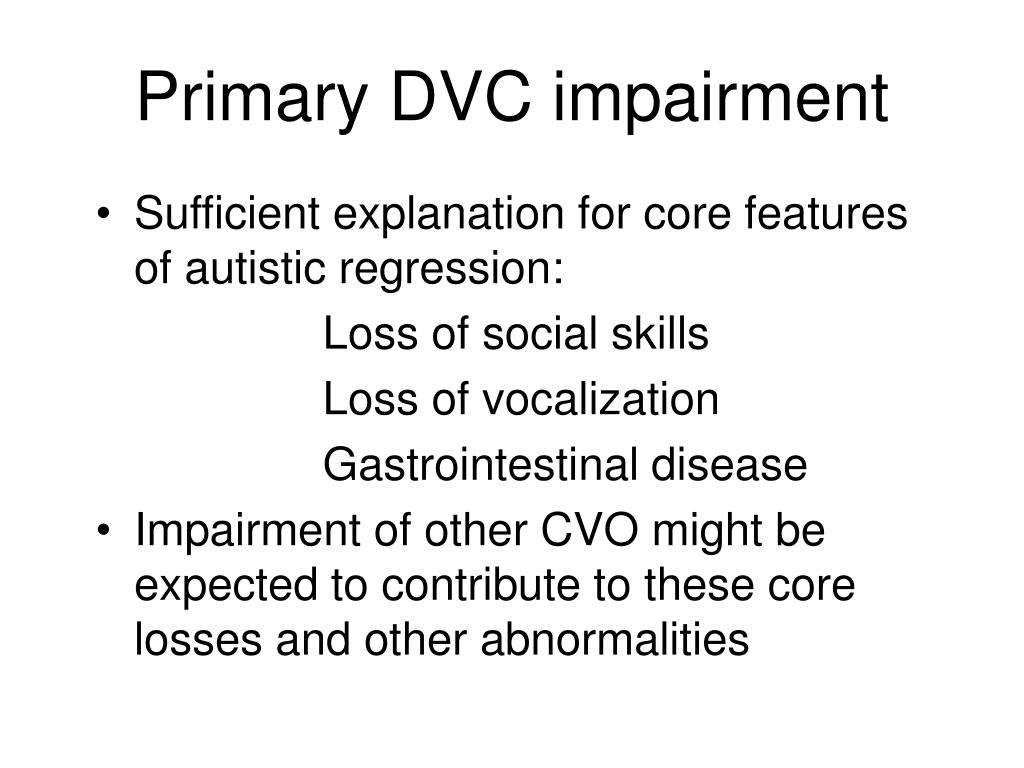 Primary DVC impairment

• Sufficient explanation for core features of autistic regression:

Loss of social skills

Loss of vocalization

Gastrointestinal disease

• Impairment of other CVO might be expected to contribute to these core losses and other abnormalities